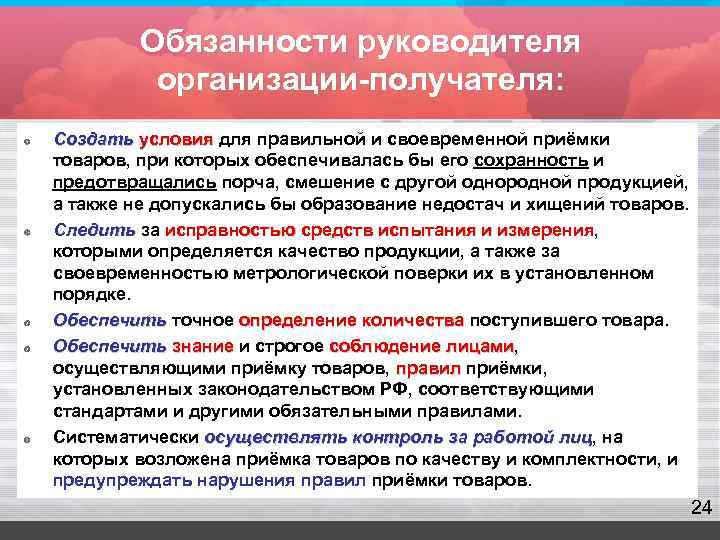 Обязанности руководителя организации-получателя:

Создать условия для правильной и своевременной приёмки товаров, при которых обеспечивалась бы его сохранность и предотвращались порча, смешение с другой однородной продукцией, а также не допускались бы образование недостач и хищений товаров.

Следить за исправностью средств испытания и измерения, которыми определяется качество продукции, а также за своевременностью метрологической поверки их в установленном порядке.

Обеспечить точное определение количества поступившего товара.

Обеспечить знание и строгое соблюдение лицами, осуществляющими приёмку товаров, правил приёмки, установленных законодательством РФ, соответствующими стандартами и другими обязательными правилами.

Систематически осуществлять контроль за работой лиц, на которых возложена приёмка товаров по качеству и комплектности, и предупреждать нарушения правил приёмки товаров.

24